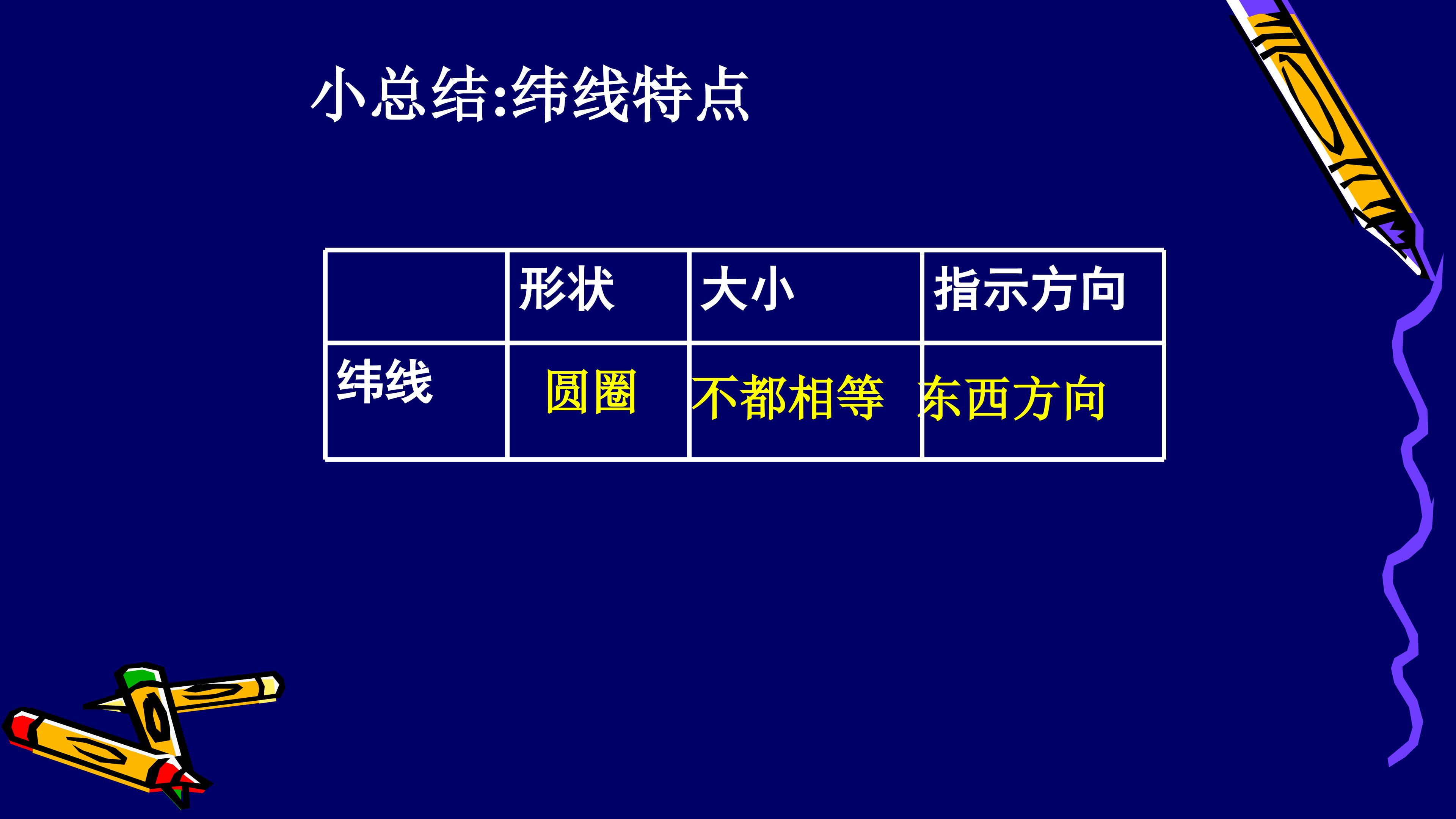 小总结:纬线特点

| | 形状 | 大小 | 指示方向 |
|---|---|---|---|
| 纬线 | 圆圈 | 不都相等 | 东西方向 |